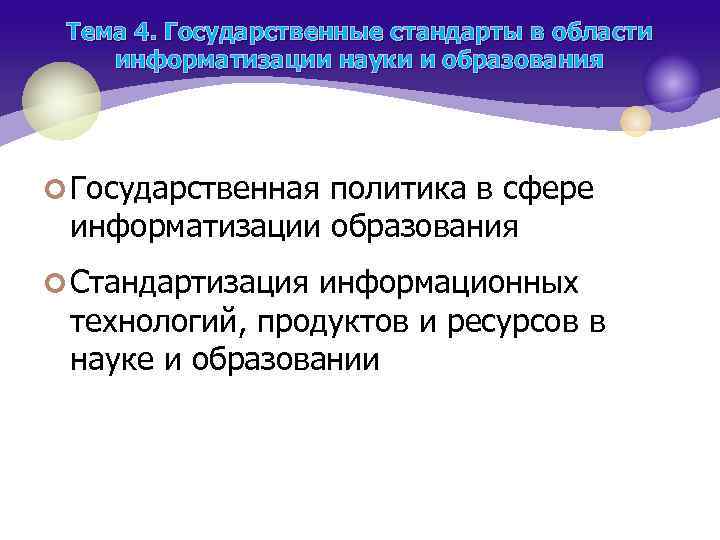 Тема 4. Государственные стандарты в области информатизации науки и образования

Государственная политика в сфере информатизации образования

Стандартизация информационных технологий, продуктов и ресурсов в науке и образовании